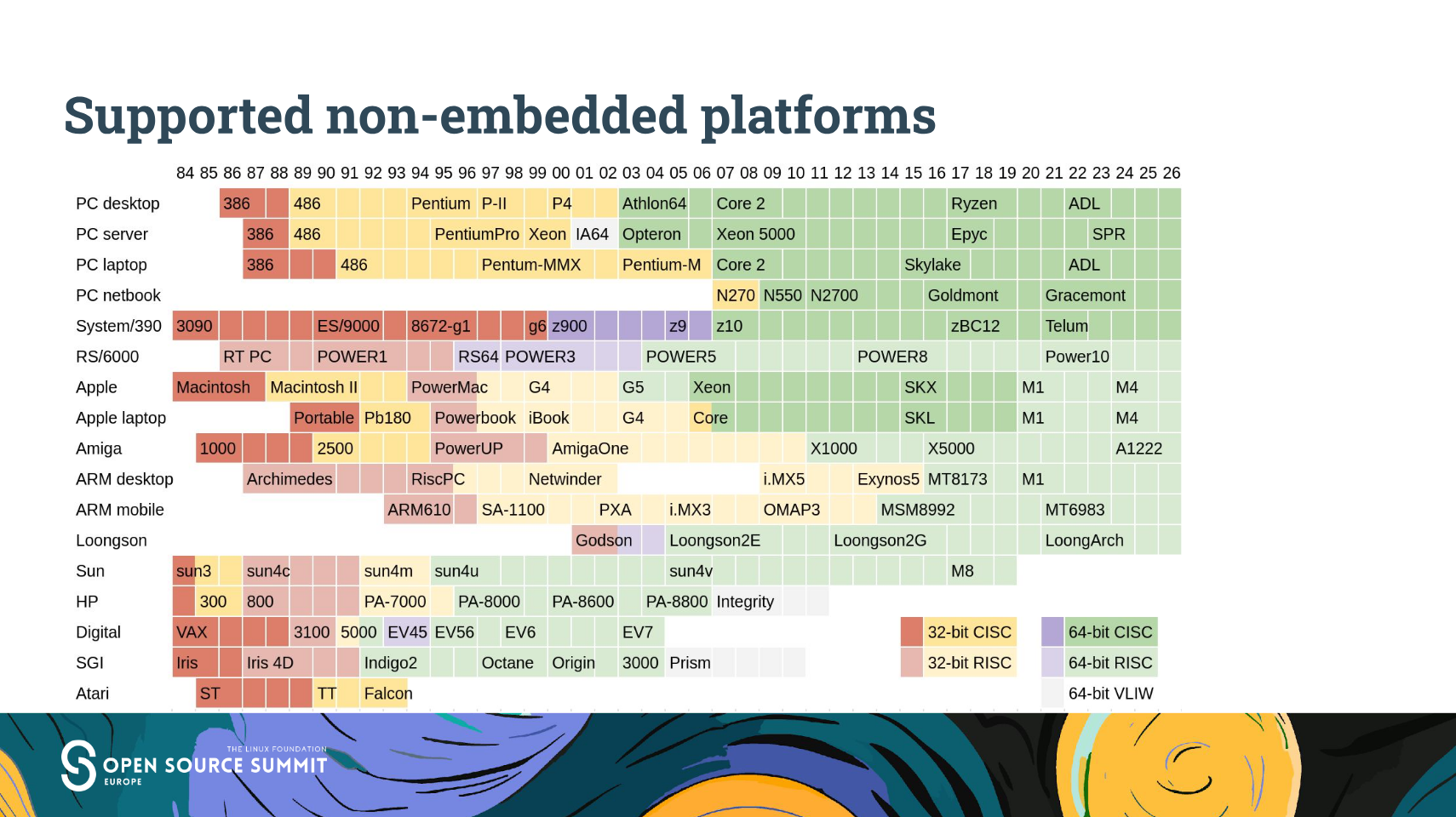 Supported non-embedded platforms

84 85 86 87 88 89 90 91 92 93 94 95 96 97 98 99 00 01 02 03 04 05 06 07 08 09 10 11 12 13 14 15 16 17 18 19 20 21 22 23 24 25 26

PC desktop 386 486 Pentium P-II P4 Athlon64 Core 2 Ryzen ADL
PC server 386 486 PentiumPro Xeon IA64 Opteron Xeon 5000 Epyc SPR
PC laptop 386 486 Pentum-MMX Pentium-M Core 2 Skylake ADL
PC netbook N270 N550 N2700 Goldmont Gracemont
System/390 3090 ES/9000 8672-g1 g6 z900 z9 z10 zBC12 Telum
RS/6000 RT PC POWER1 RS64 POWER3 POWER5 POWER8 Power10
Apple Macintosh Macintosh II PowerMac G4 G5 Xeon SKX M1 M4
Apple laptop Portable Pb180 Powerbook iBook G4 Core SKL M1 M4
Amiga 1000 2500 PowerUP AmigaOne X1000 X5000 A1222
ARM desktop Archimedes RiscPC Netwinder i.MX5 Exynos5 MT8173 M1
ARM mobile ARM610 SA-1100 PXA i.MX3 OMAP3 MSM8992 MT6983
Loongson Godson Loongson2E Loongson2G LoongArch
Sun sun3 sun4c sun4m sun4u sun4v M8
HP 300 800 PA-7000 PA-8000 PA-8600 PA-8800 Integrity
Digital VAX 3100 5000 EV45 EV56 EV6 EV7
SGI Iris Iris 4D Indigo2 Octane Origin 3000 Prism
Atari ST TT Falcon

32-bit CISC
32-bit RISC
64-bit CISC
64-bit RISC
64-bit VLIW

THE LINUX FOUNDATION
OPEN SOURCE SUMMIT
EUROPE